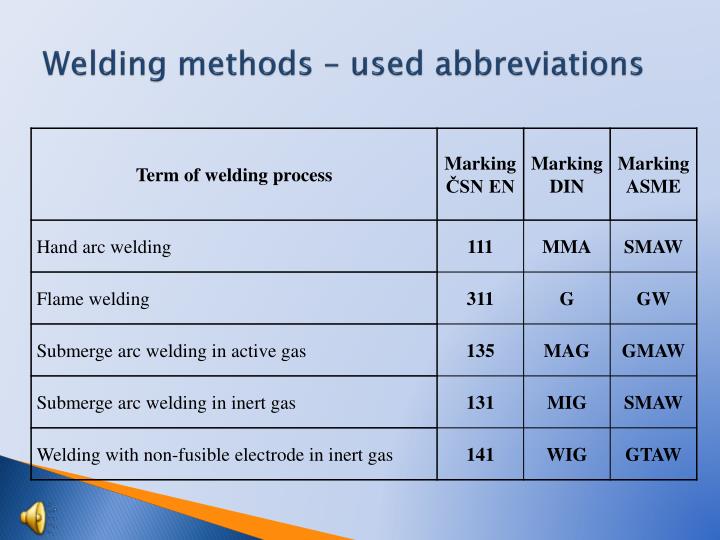 Welding methods – used abbreviations

| Term of welding process | Marking ČSN EN | Marking DIN | Marking ASME |
|---|---|---|---|
| Hand arc welding | 111 | MMA | SMAW |
| Flame welding | 311 | G | GW |
| Submerge arc welding in active gas | 135 | MAG | GMAW |
| Submerge arc welding in inert gas | 131 | MIG | SMAW |
| Welding with non-fusible electrode in inert gas | 141 | WIG | GTAW |